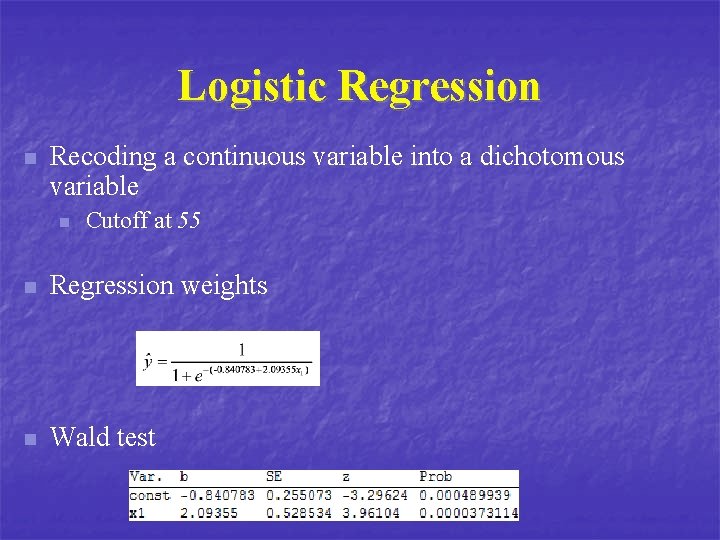 Logistic Regression

Recoding a continuous variable into a dichotomous variable

Cutoff at 55

Regression weights

$\hat{y} = \frac{1}{1+e^{-(-0.840783+2.09355x_1)}}$

Wald test

| Var. | b | SE | z | Prob |
|---|---|---|---|---|
| const | -0.840783 | 0.255073 | -3.29624 | 0.000489939 |
| x1 | 2.09355 | 0.528534 | 3.96104 | 0.0000373114 |